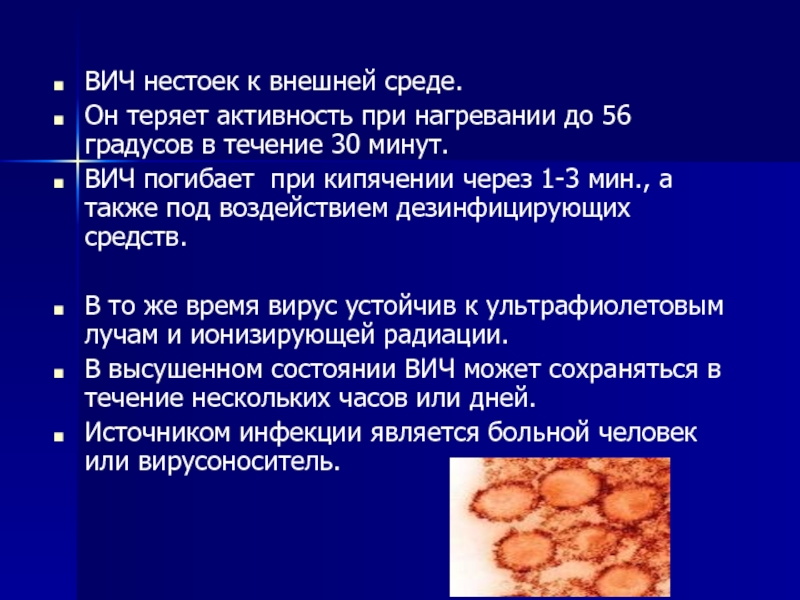 ВИЧ нестоек к внешней среде.

Он теряет активность при нагревании до 56 градусов в течение 30 минут.

ВИЧ погибает  при кипячении через 1-3 мин., а также под воздействием дезинфицирующих средств.

В то же время вирус устойчив к ультрафиолетовым лучам и ионизирующей радиации.

В высушенном состоянии ВИЧ может сохраняться в течение нескольких часов или дней.

Источником инфекции является больной человек или вирусоноситель.